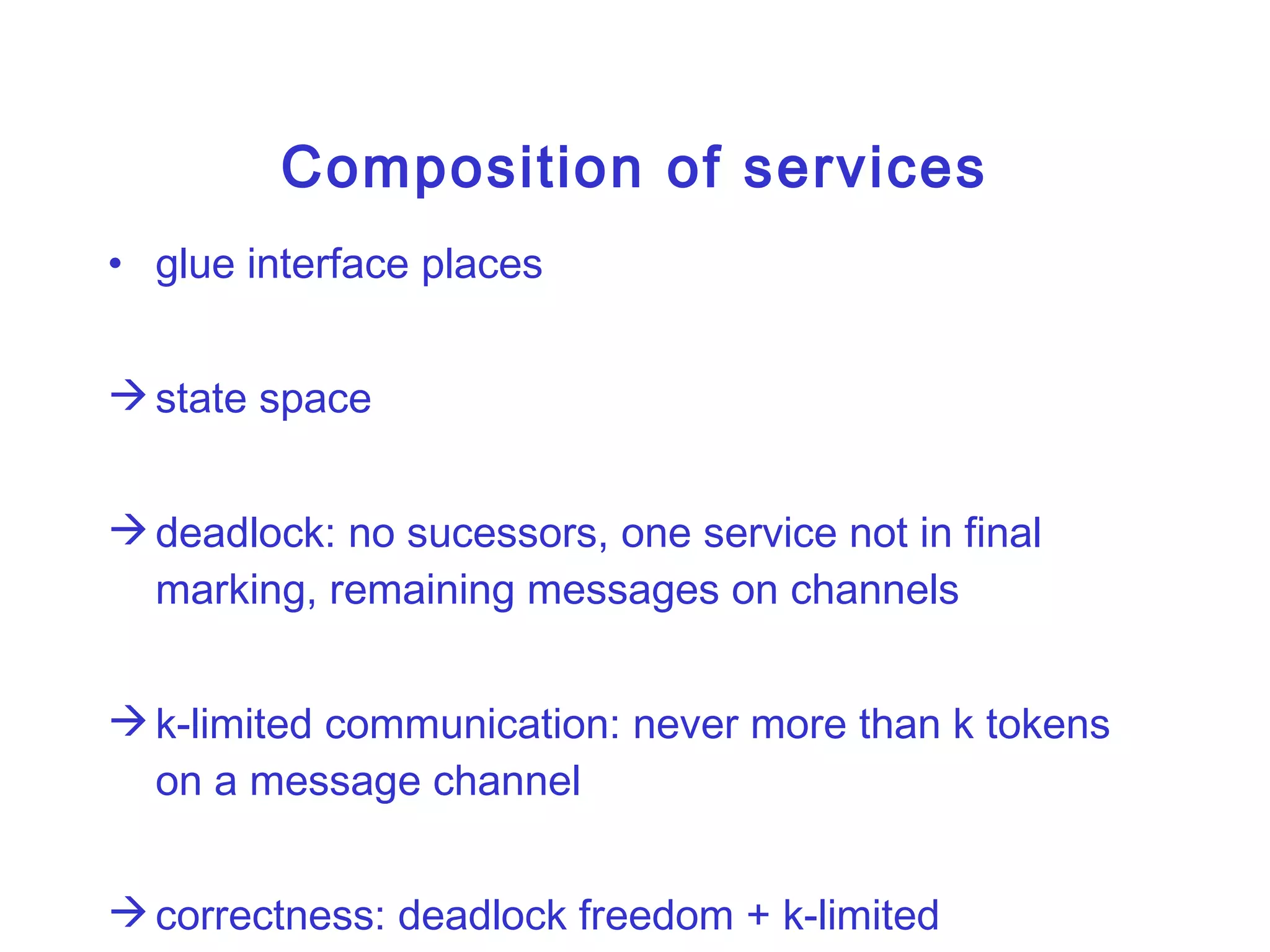 Composition of services

• glue interface places

→ state space

→ deadlock: no sucessors, one service not in final marking, remaining messages on channels

→ k-limited communication: never more than k tokens on a message channel

→ correctness: deadlock freedom + k-limited